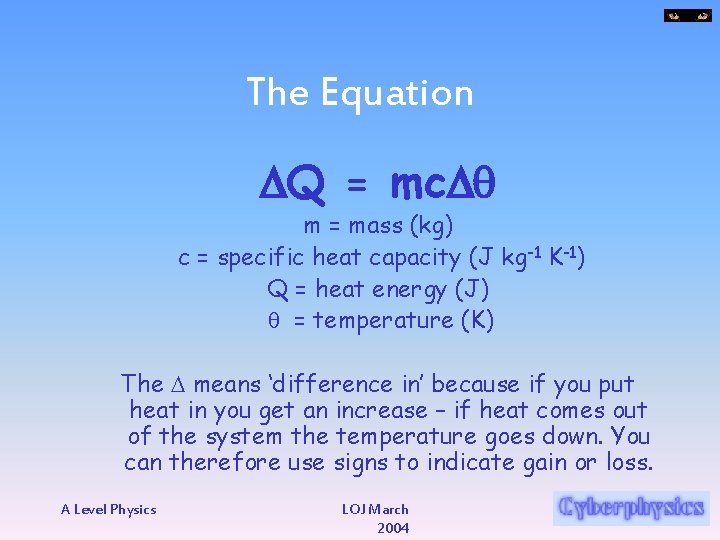 The Equation

$\Delta Q = mc\Delta\theta$

m = mass (kg)
c = specific heat capacity (J $kg^{-1}$ $K^{-1}$)
Q = heat energy (J)
$\theta$ = temperature (K)

The $\Delta$ means 'difference in' because if you put heat in you get an increase – if heat comes out of the system the temperature goes down. You can therefore use signs to indicate gain or loss.

A Level Physics

LOJ March 2004

Cyberphysics